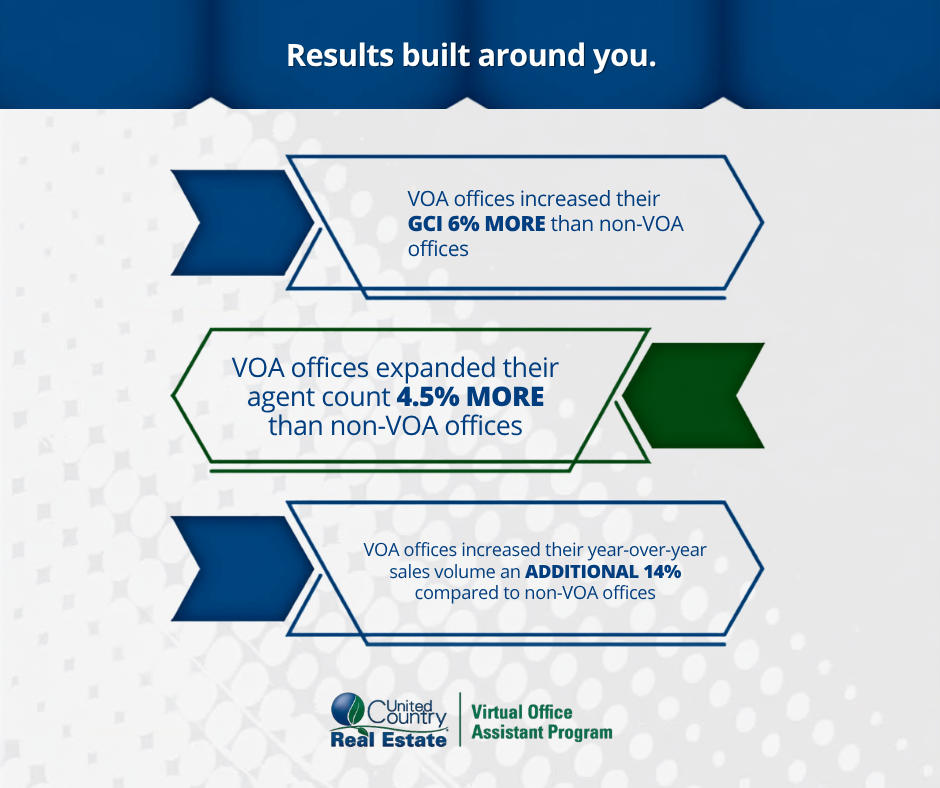 Results built around you.

VOA offices increased their GCI 6% MORE than non-VOA offices

VOA offices expanded their agent count 4.5% MORE than non-VOA offices

VOA offices increased their year-over-year sales volume an ADDITIONAL 14% compared to non-VOA offices

United Country Real Estate

Virtual Office Assistant Program